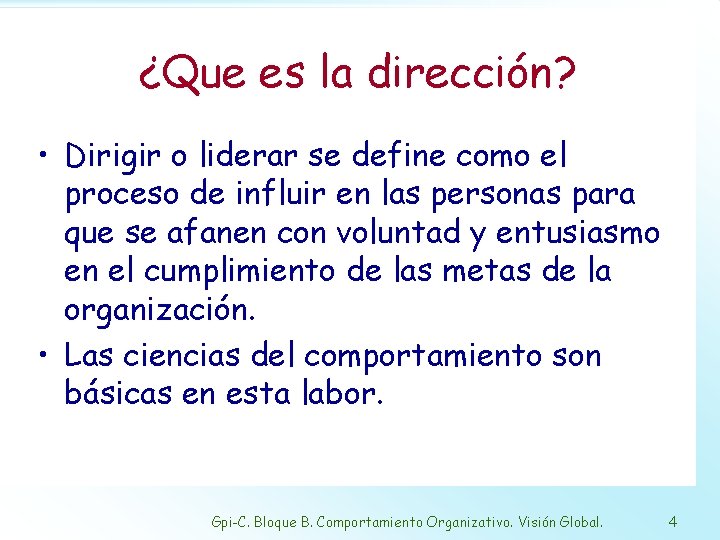 ¿Que es la dirección?

• Dirigir o liderar se define como el proceso de influir en las personas para que se afanen con voluntad y entusiasmo en el cumplimiento de las metas de la organización.

• Las ciencias del comportamiento son básicas en esta labor.

Gpi-C. Bloque B. Comportamiento Organizativo. Visión Global. 4